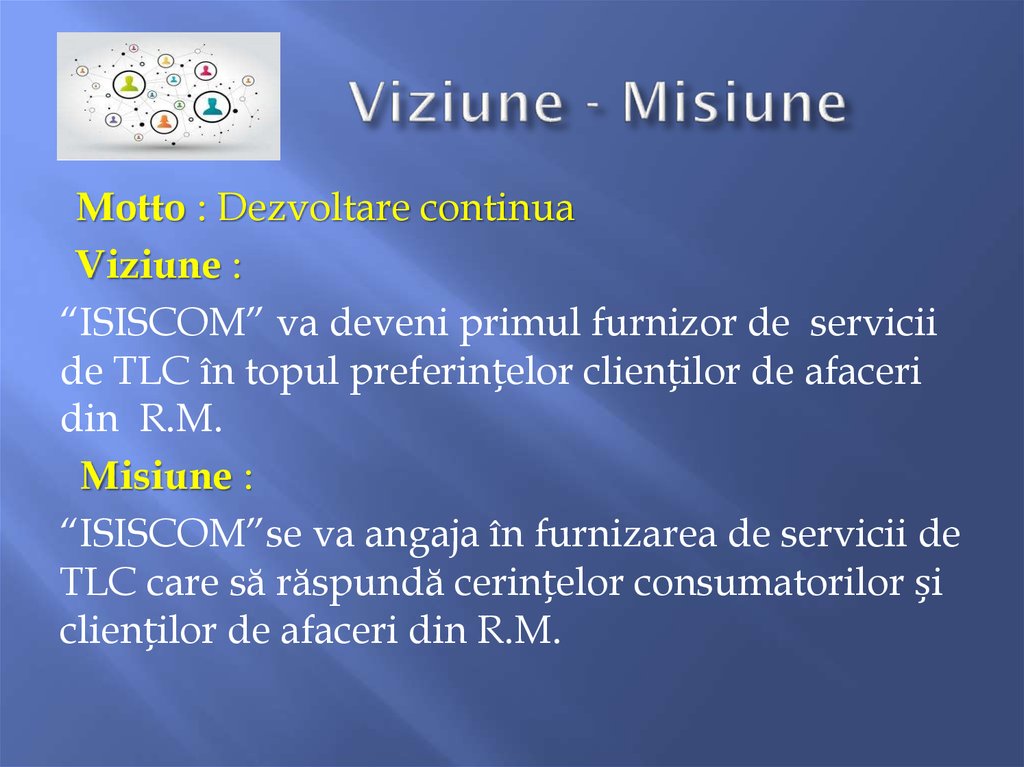 Viziune - Misiune

Motto : Dezvoltare continua

Viziune :

“ISISCOM” va deveni primul furnizor de servicii de TLC în topul preferințelor clienților de afaceri din R.M.

Misiune :

“ISISCOM”se va angaja în furnizarea de servicii de TLC care să răspundă cerințelor consumatorilor și clienților de afaceri din R.M.